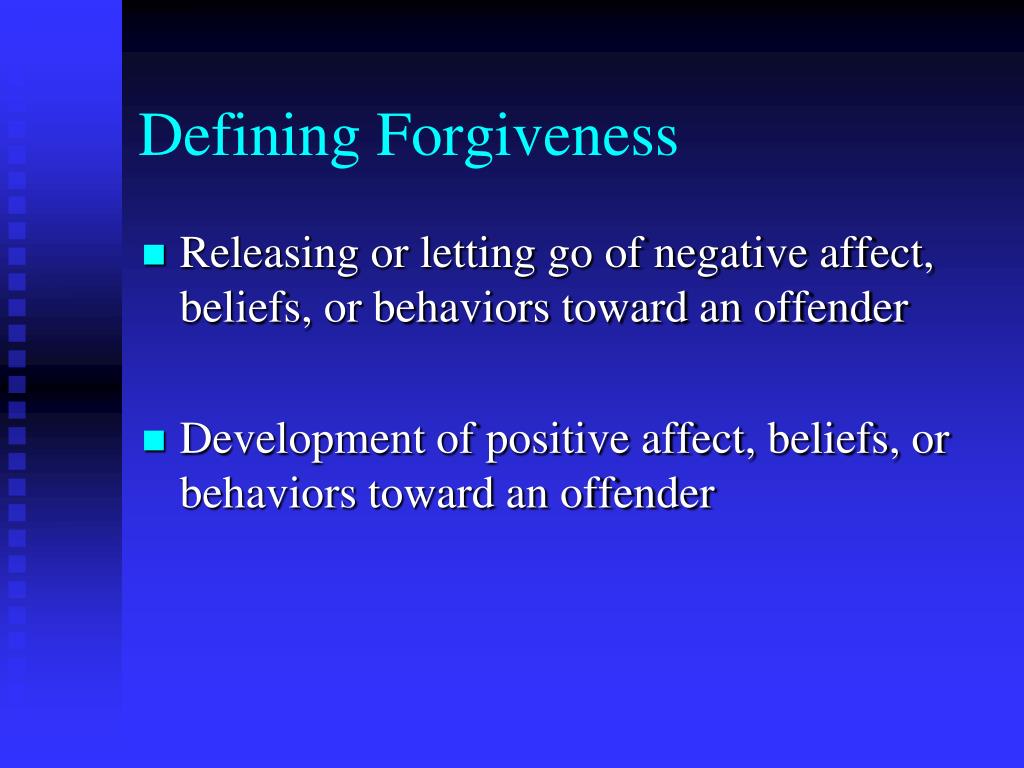 Defining Forgiveness

Releasing or letting go of negative affect, beliefs, or behaviors toward an offender

Development of positive affect, beliefs, or behaviors toward an offender